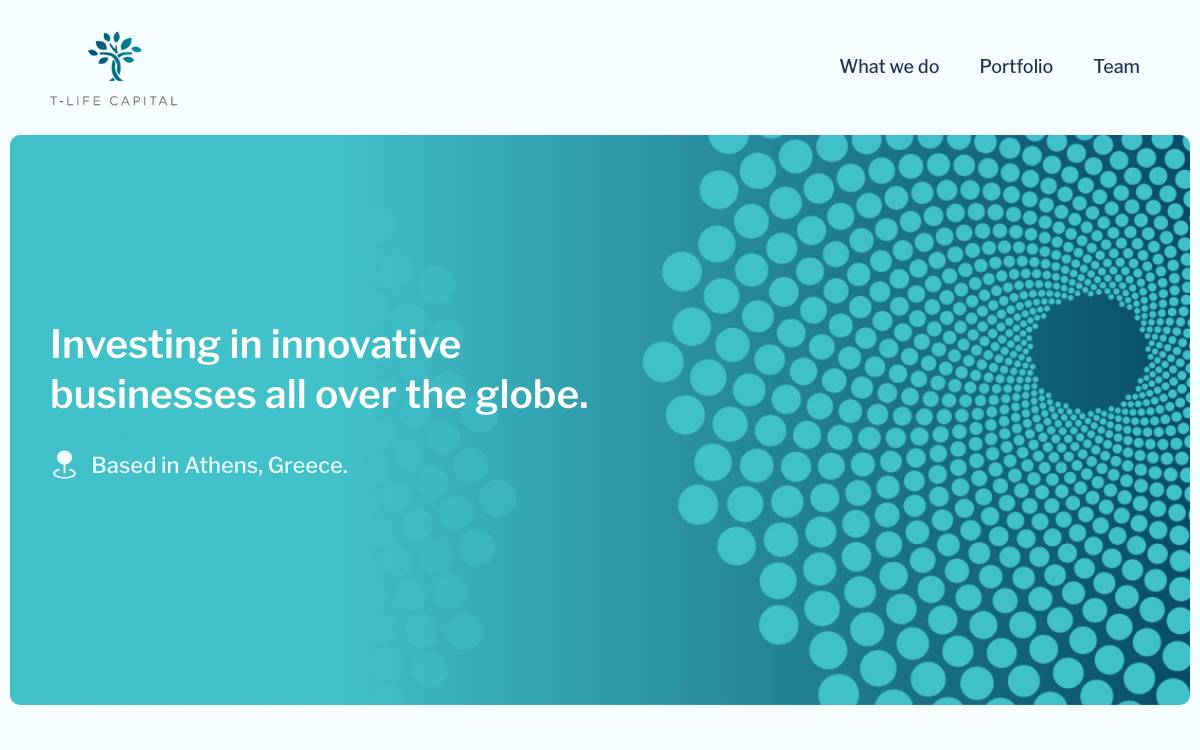 T-LIFE CAPITAL

What we do Portfolio Team

Investing in innovative businesses all over the globe.

Based in Athens, Greece.